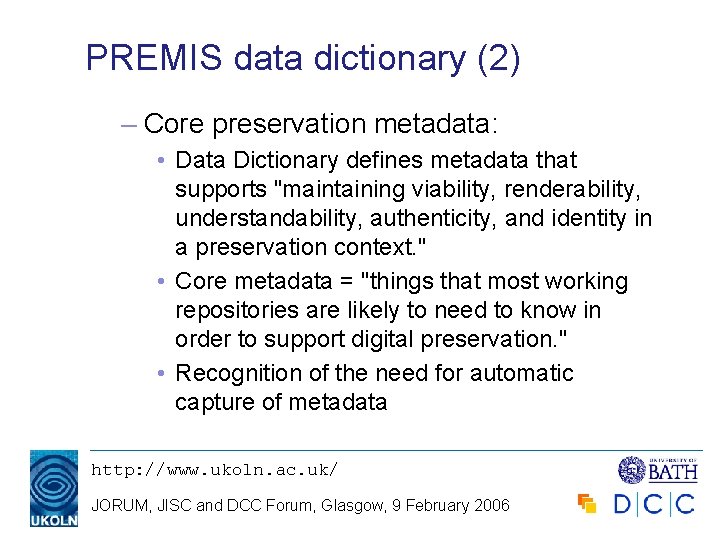 PREMIS data dictionary (2)

– Core preservation metadata:

• Data Dictionary defines metadata that supports "maintaining viability, renderability, understandability, authenticity, and identity in a preservation context."

• Core metadata = "things that most working repositories are likely to need to know in order to support digital preservation."

• Recognition of the need for automatic capture of metadata

UKOLN

http://www.ukoln.ac.uk/

JORUM, JISC and DCC Forum, Glasgow, 9 February 2006

UNIVERSITY OF BATH

D|C|C